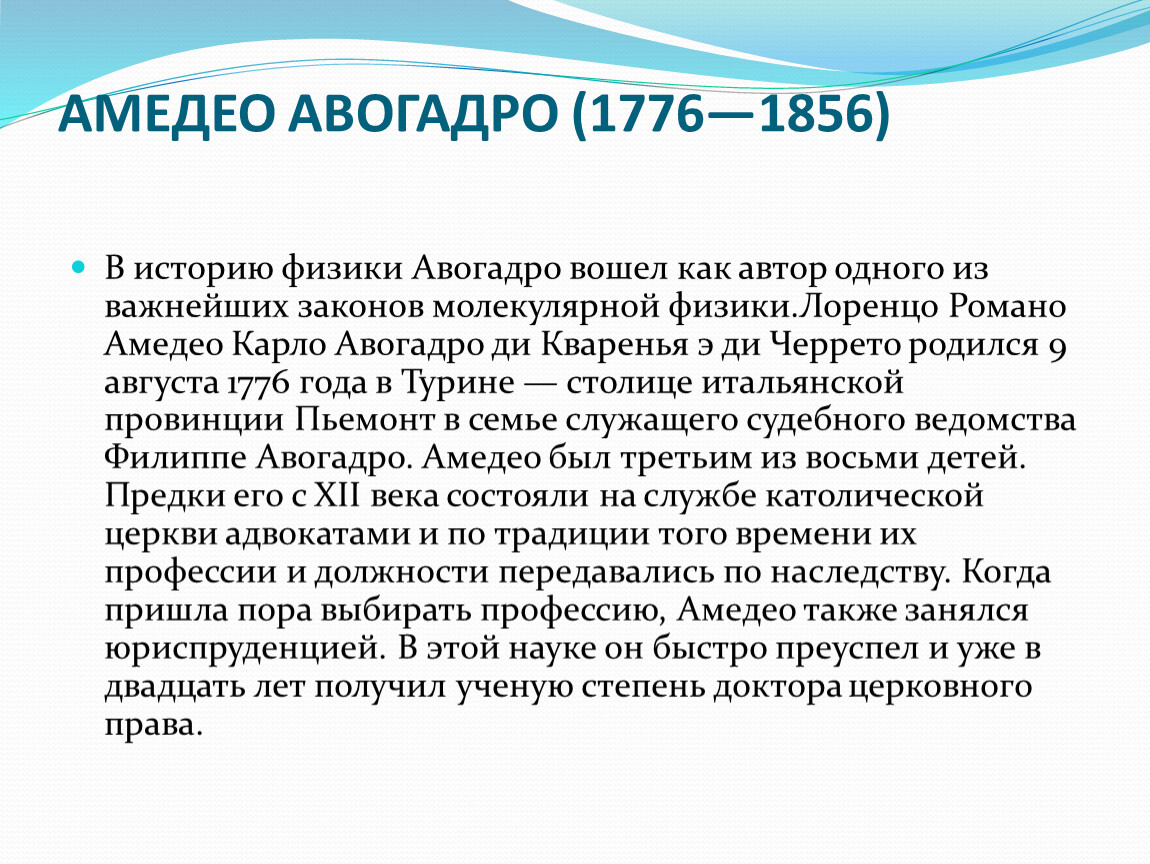 АМЕДЕО АВОГАДРО (1776—1856)

В историю физики Авогадро вошел как автор одного из важнейших законов молекулярной физики.Лоренцо Романо Амедео Карло Авогадро ди Кваренья э ди Черрето родился 9 августа 1776 года в Турине — столице итальянской провинции Пьемонт в семье служащего судебного ведомства Филиппе Авогадро. Амедео был третьим из восьми детей. Предки его с XII века состояли на службе католической церкви адвокатами и по традиции того времени их профессии и должности передавались по наследству. Когда пришла пора выбирать профессию, Амедео также занялся юриспруденцией. В этой науке он быстро преуспел и уже в двадцать лет получил ученую степень доктора церковного права.